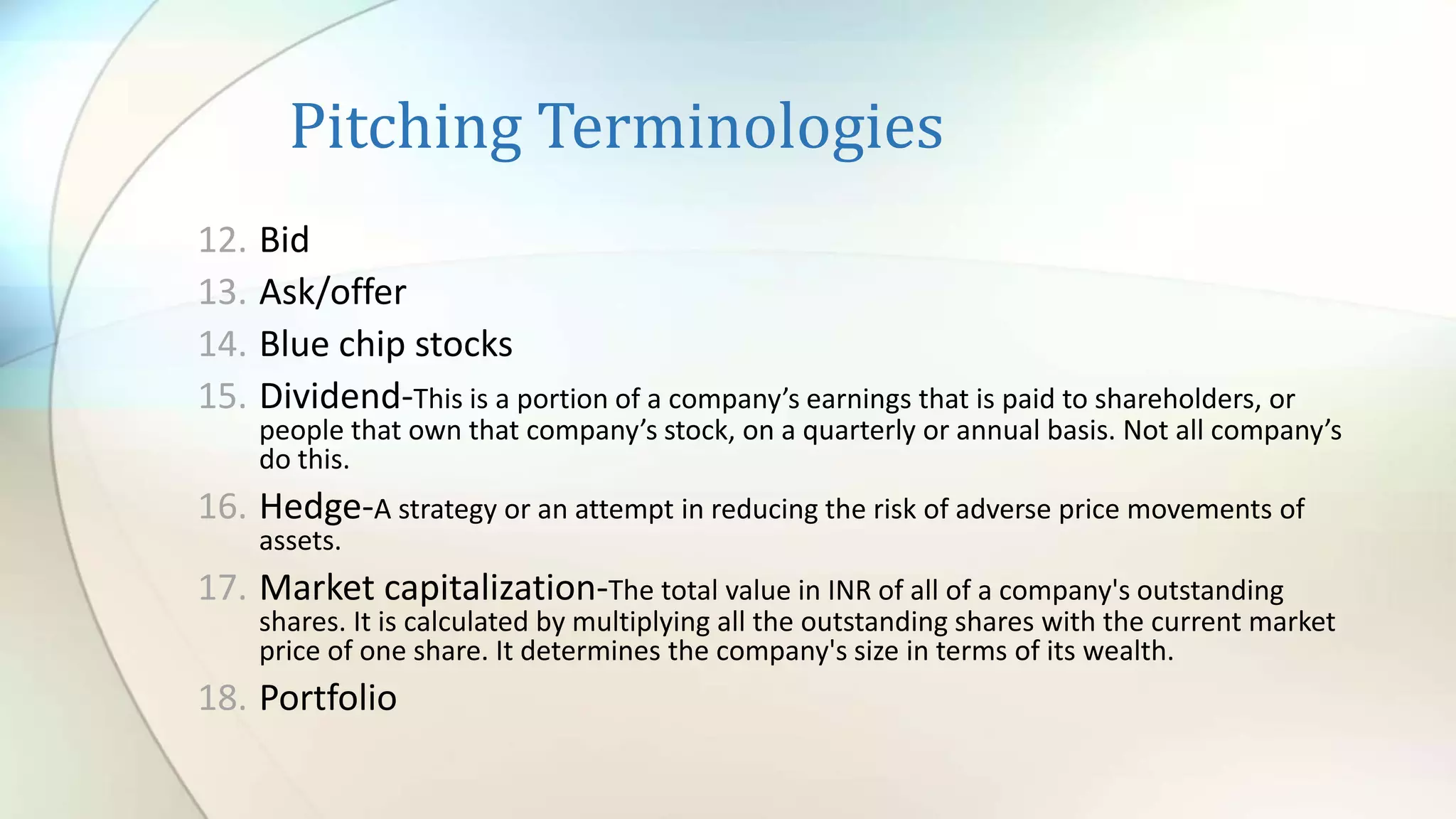 Pitching Terminologies

12. Bid
13. Ask/offer
14. Blue chip stocks
15. Dividend-This is a portion of a company’s earnings that is paid to shareholders, or people that own that company’s stock, on a quarterly or annual basis. Not all company’s do this.
16. Hedge-A strategy or an attempt in reducing the risk of adverse price movements of assets.
17. Market capitalization-The total value in INR of all of a company's outstanding shares. It is calculated by multiplying all the outstanding shares with the current market price of one share. It determines the company's size in terms of its wealth.
18. Portfolio